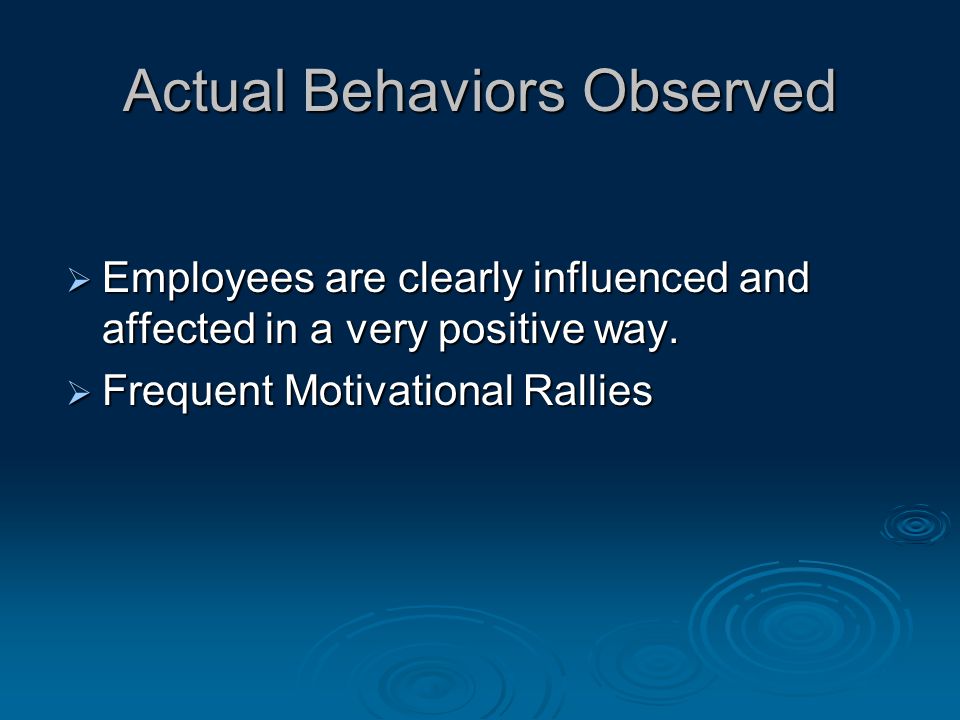 Actual Behaviors Observed

➢ Employees are clearly influenced and affected in a very positive way.

➢ Frequent Motivational Rallies